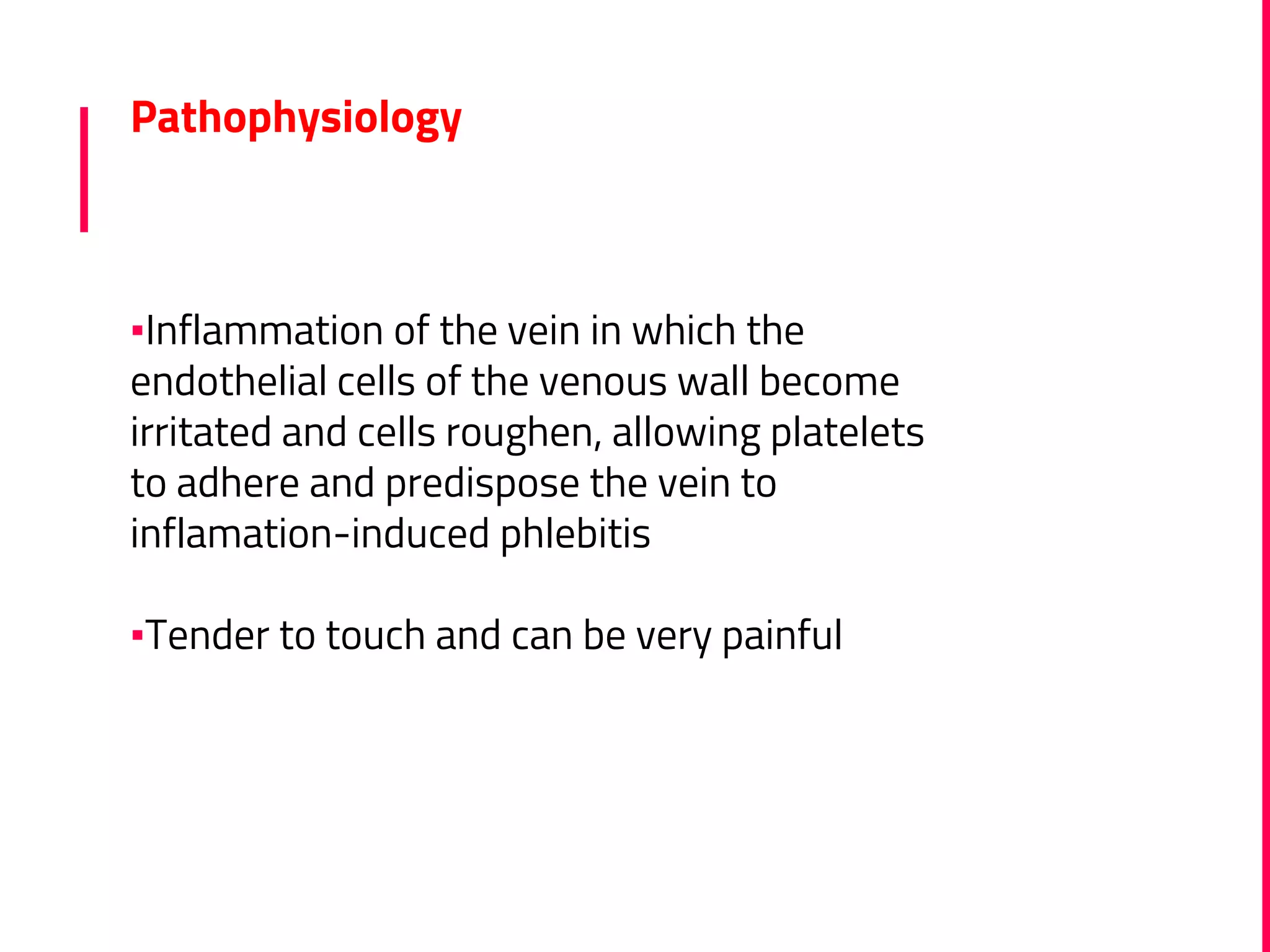 Pathophysiology

▪Inflammation of the vein in which the endothelial cells of the venous wall become irritated and cells roughen, allowing platelets to adhere and predispose the vein to inflamation-induced phlebitis

▪Tender to touch and can be very painful